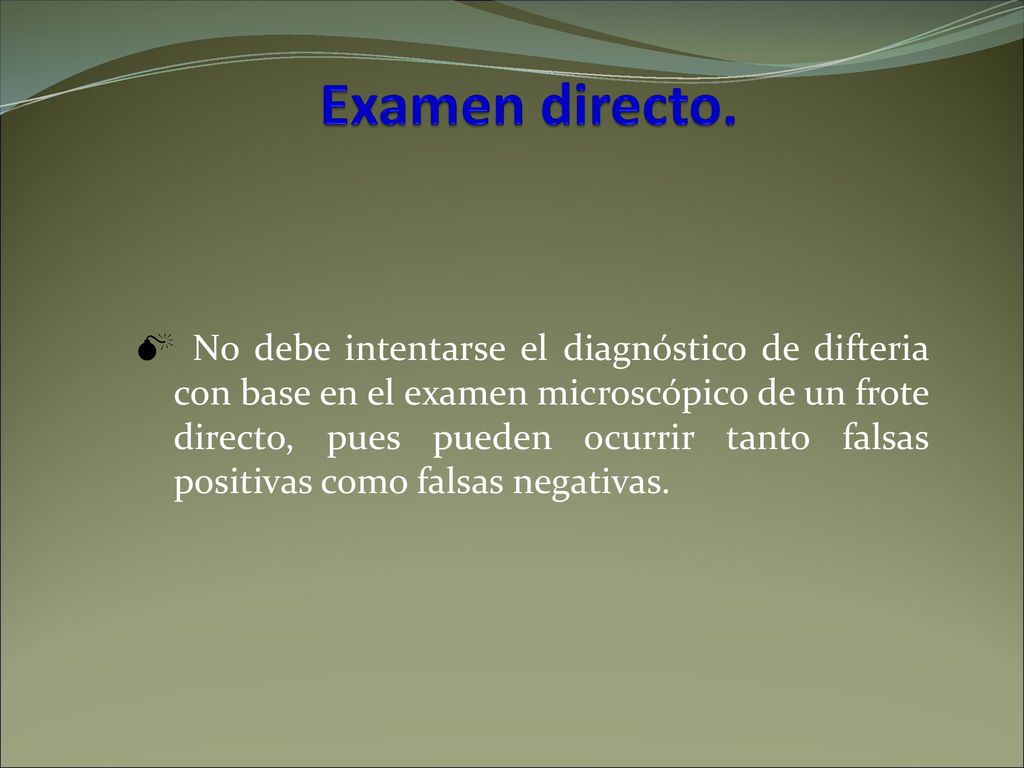 Examen directo.

No debe intentarse el diagnóstico de difteria con base en el examen microscópico de un frote directo, pues pueden ocurrir tanto falsas positivas como falsas negativas.